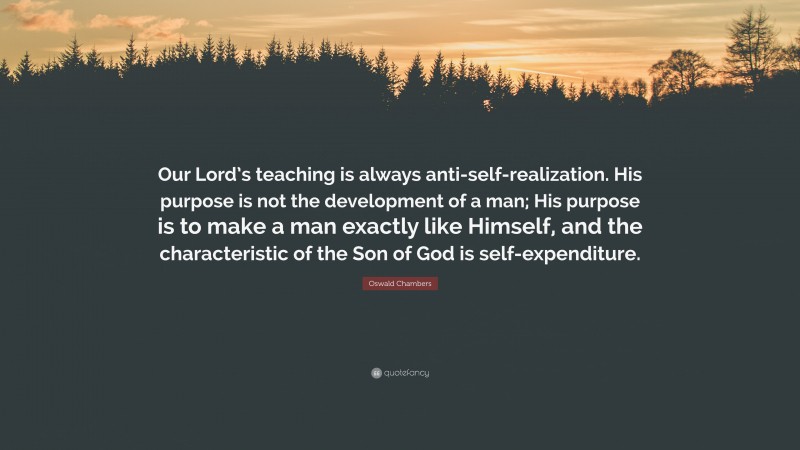 Our Lord's teaching is always anti-self-realization. His purpose is not the development of a man; His purpose is to make a man exactly like Himself, and the characteristic of the Son of God is self-expenditure.

Oswald Chambers

quotefancy